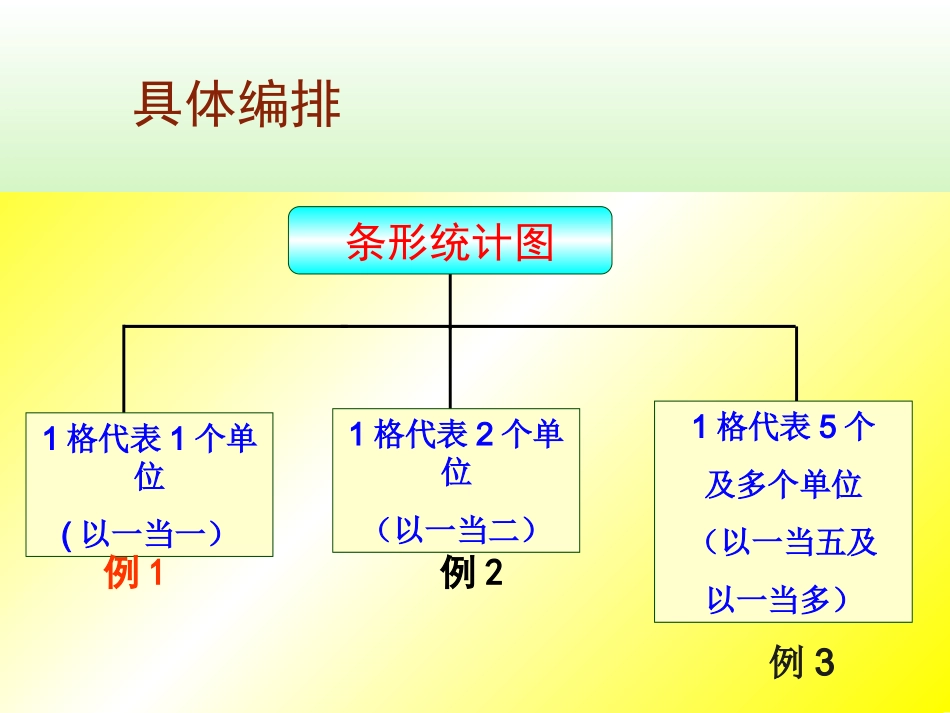 具体编排

条形统计图

1 格代表 1 个单位
( 以一当一）
例 1

1 格代表 2 个单位
（以一当二）
例 2

1 格代表 5 个及多个单位
（以一当五及以一当多）
例 3